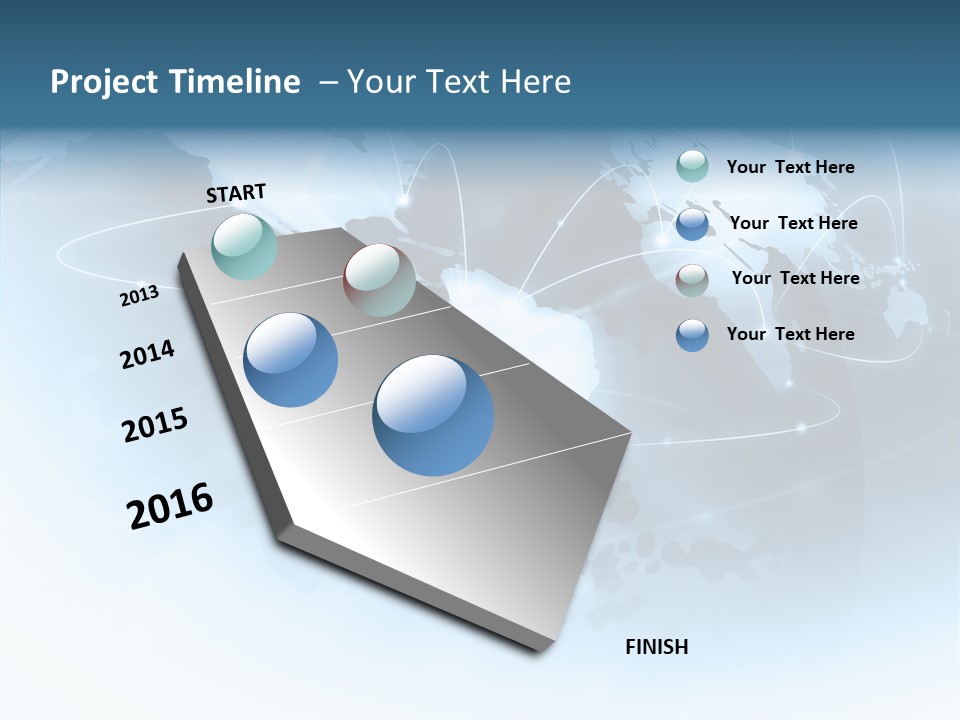 Project Timeline – Your Text Here

START

2013

2014

2015

2016

Your Text Here

Your Text Here

Your Text Here

Your Text Here

FINISH